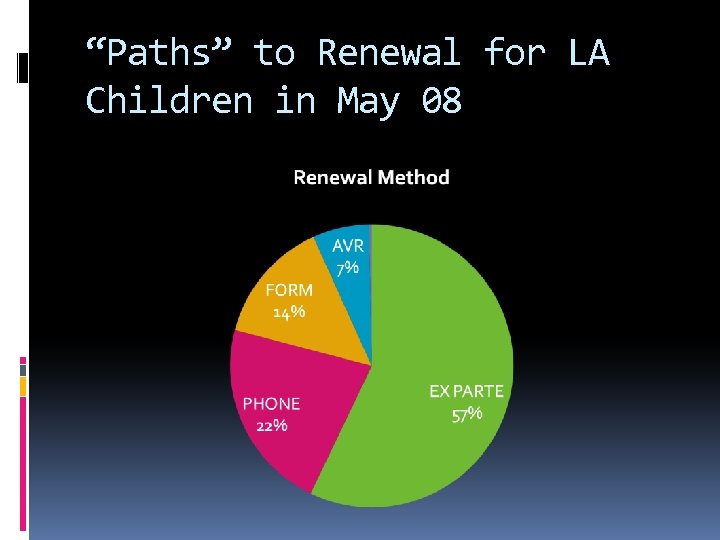 “Paths” to Renewal for LA Children in May 08

Renewal Method

AVR
7%

FORM
14%

PHONE
22%

EX PARTE
57%